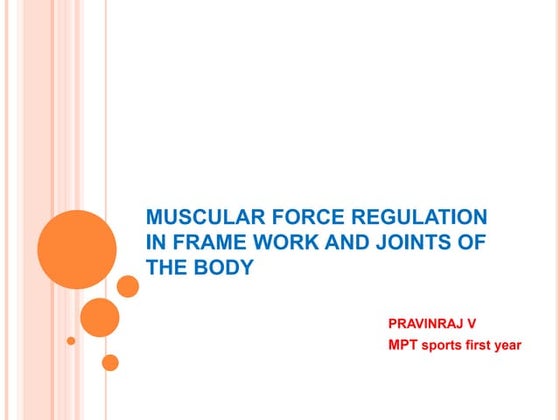 MUSCULAR FORCE REGULATION IN FRAME WORK AND JOINTS OF THE BODY

PRAVINRAJ V
MPT sports first year